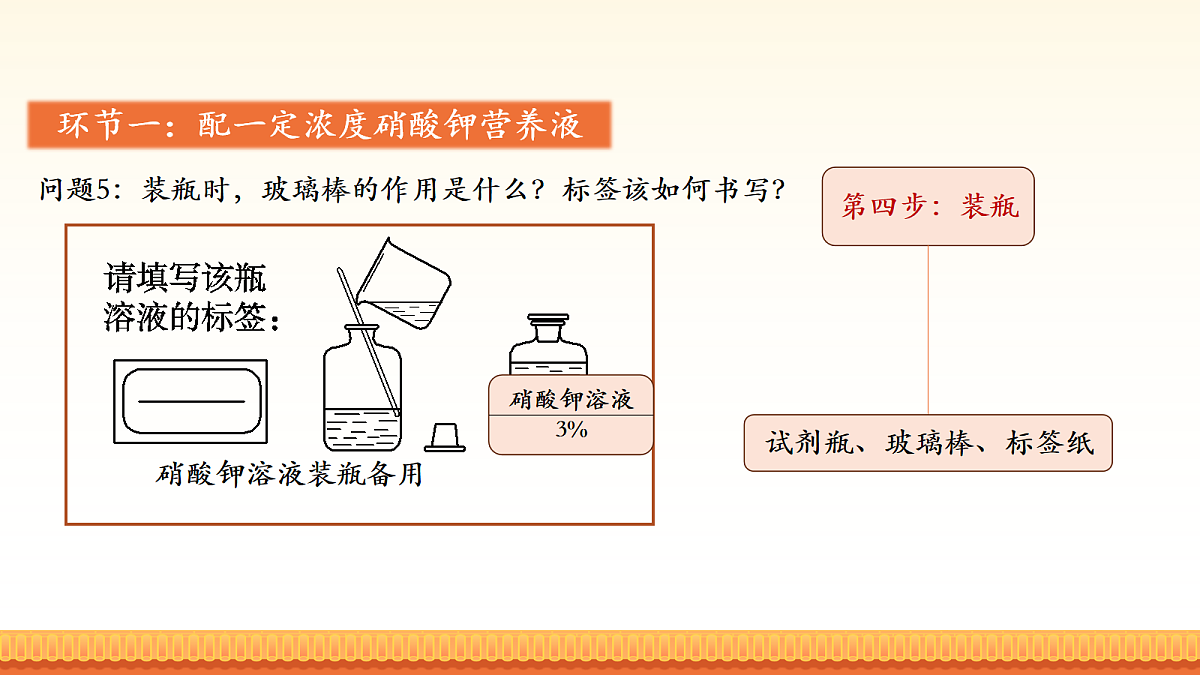 环节一：配一定浓度硝酸钾营养液

问题5：装瓶时，玻璃棒的作用是什么？标签该如何书写？

请填写该瓶溶液的标签：

硝酸钾溶液
3%

硝酸钾溶液装瓶备用

第四步：装瓶

试剂瓶、玻璃棒、标签纸